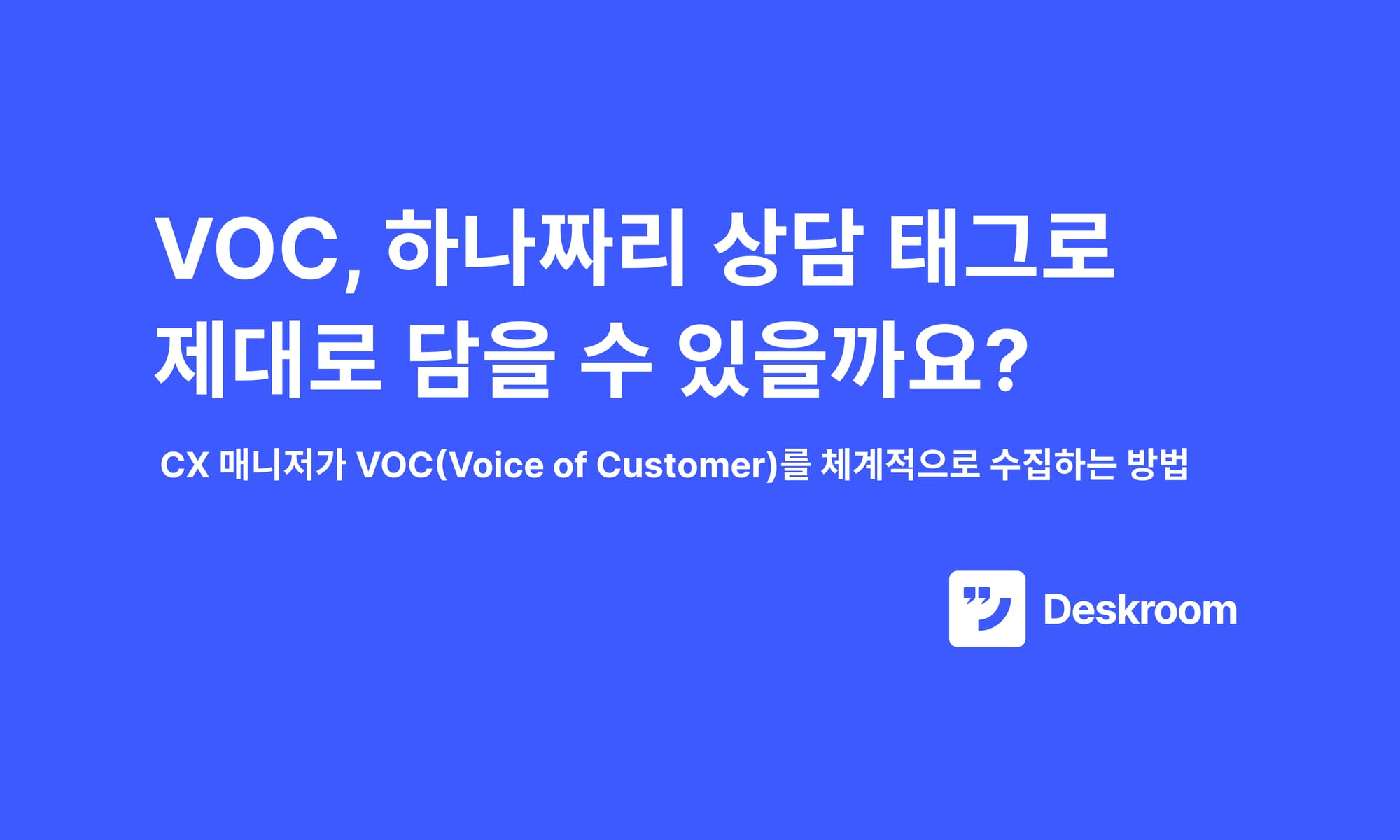 VOC, 하나짜리 상담 태그로 제대로 담을 수 있을까요?

CX 매니저가 VOC(Voice of Customer)를 체계적으로 수집하는 방법

Deskroom